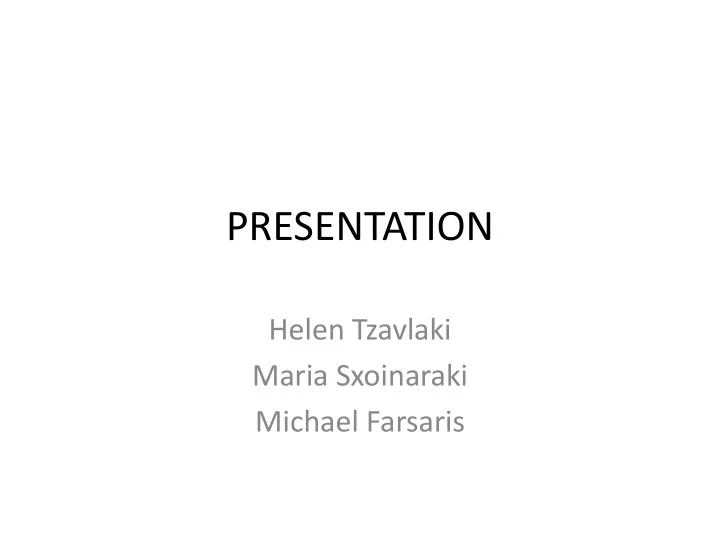 PRESENTATION

Helen Tzavlaki
Maria Sxoinaraki
Michael Farsaris